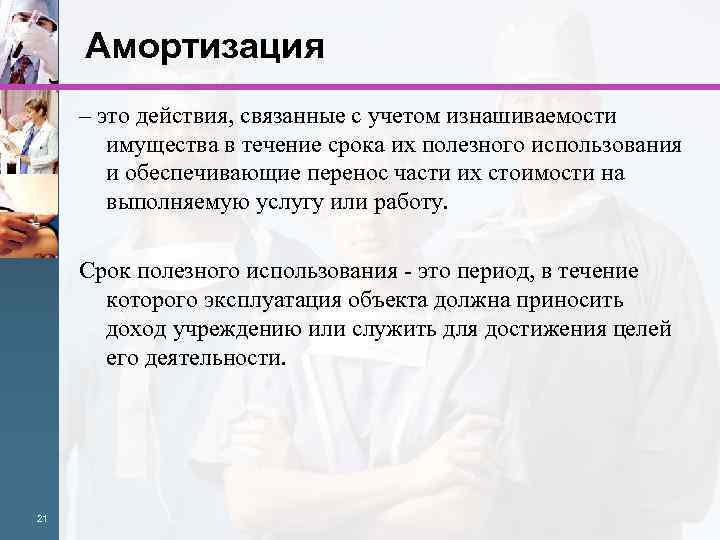 Амортизация

– это действия, связанные с учетом изнашиваемости имущества в течение срока их полезного использования и обеспечивающие перенос части их стоимости на выполняемую услугу или работу.

Срок полезного использования - это период, в течение которого эксплуатация объекта должна приносить доход учреждению или служить для достижения целей его деятельности.

21